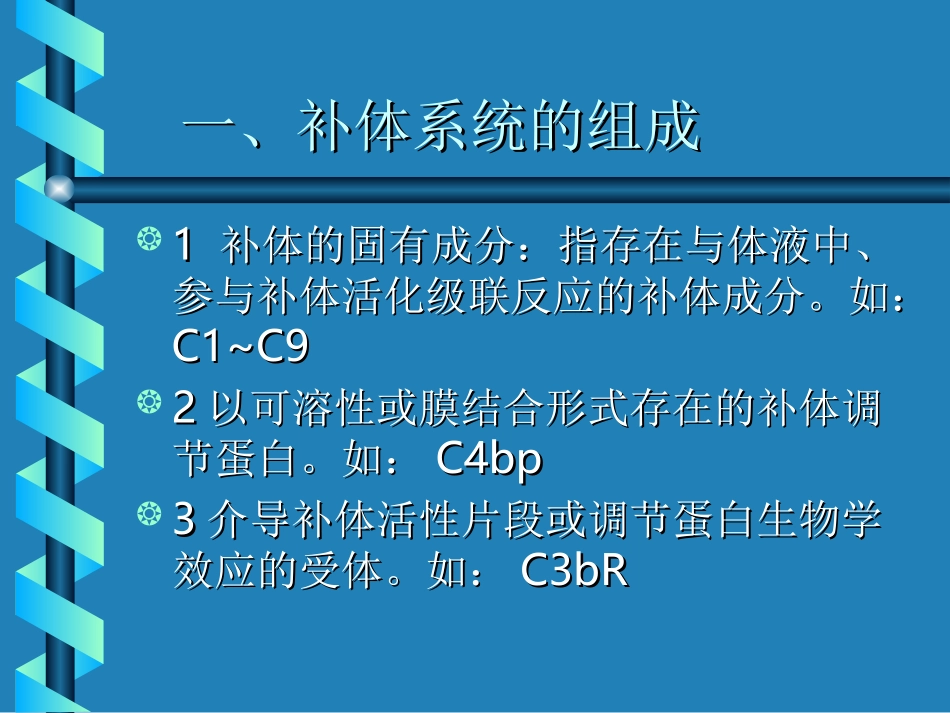 一、补体系统的组成

1 补体的固有成分：指存在与体液中、参与补体活化级联反应的补体成分。如：C1~C9

2 以可溶性或膜结合形式存在的补体调节蛋白。如： C4bp

3 介导补体活性片段或调节蛋白生物学效应的受体。如： C3bR